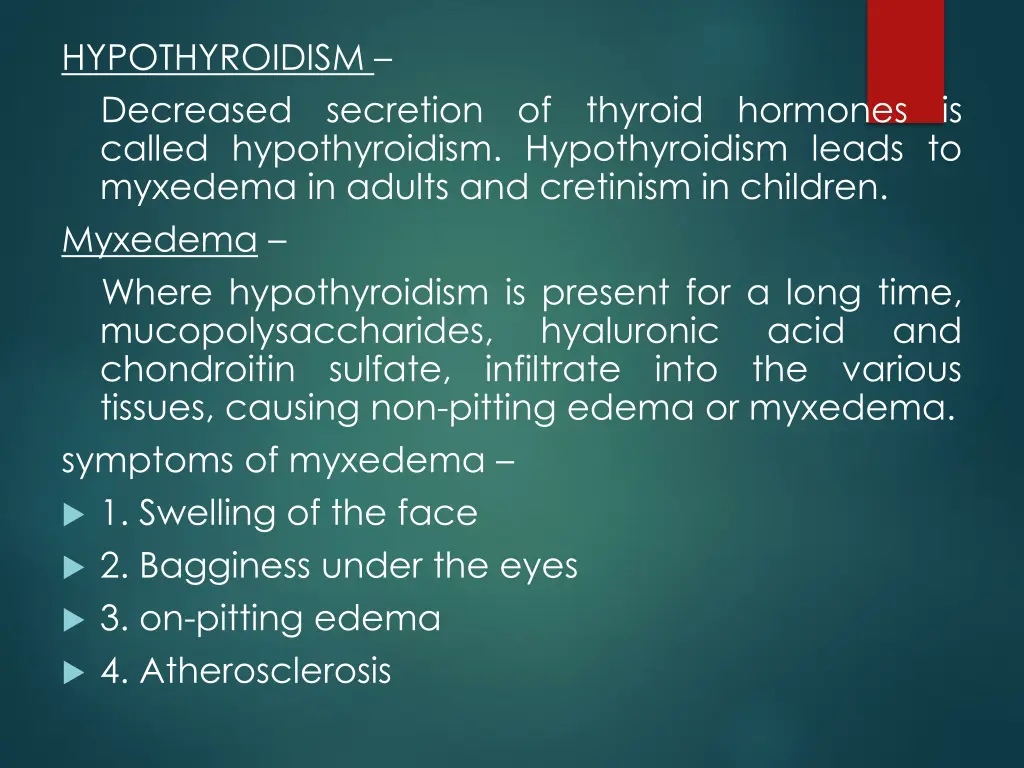 HYPOTHYROIDISM –

Decreased secretion of thyroid hormones is called hypothyroidism. Hypothyroidism leads to myxedema in adults and cretinism in children.

Myxedema –

Where hypothyroidism is present for a long time, mucopolysaccharides, hyaluronic acid and chondroitin sulfate, infiltrate into the various tissues, causing non-pitting edema or myxedema.

symptoms of myxedema –

1. Swelling of the face

2. Bagginess under the eyes

3. on-pitting edema

4. Atherosclerosis